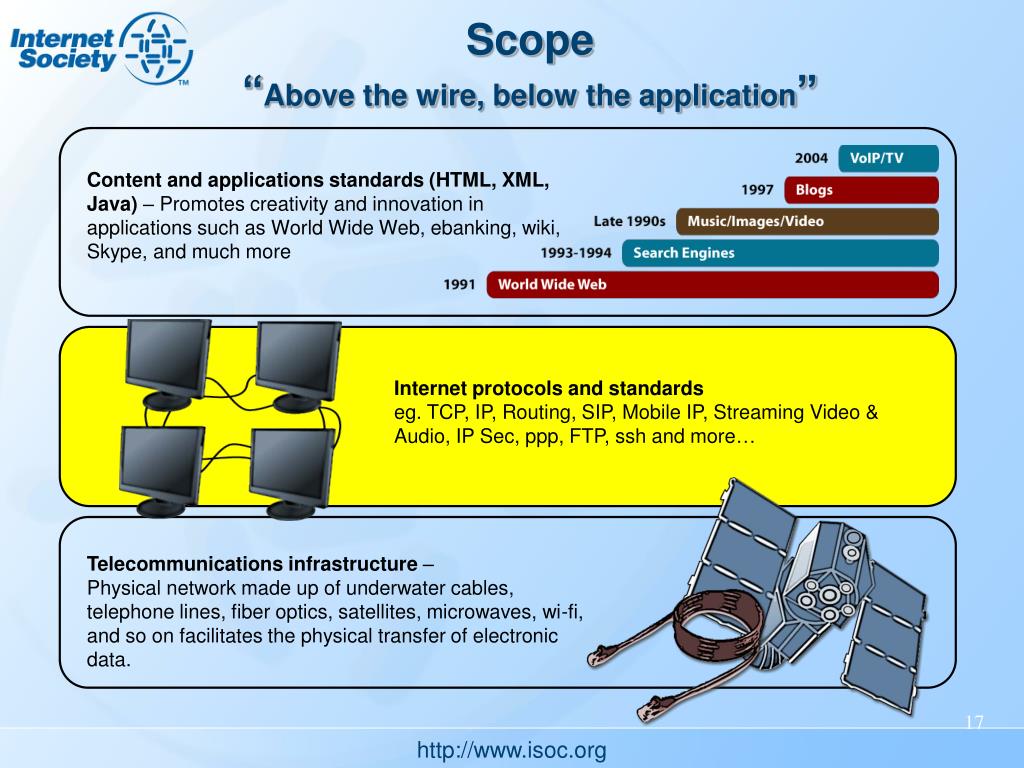 Internet Society™

Scope

“Above the wire, below the application”

Content and applications standards (HTML, XML, Java) – Promotes creativity and innovation in applications such as World Wide Web, ebanking, wiki, Skype, and much more

2004 VoIP/TV
1997 Blogs
Late 1990s Music/Images/Video
1993-1994 Search Engines
1991 World Wide Web

Internet protocols and standards
eg. TCP, IP, Routing, SIP, Mobile IP, Streaming Video & Audio, IP Sec, ppp, FTP, ssh and more…

Telecommunications infrastructure –
Physical network made up of underwater cables, telephone lines, fiber optics, satellites, microwaves, wi-fi, and so on facilitates the physical transfer of electronic data.

17

http://www.isoc.org